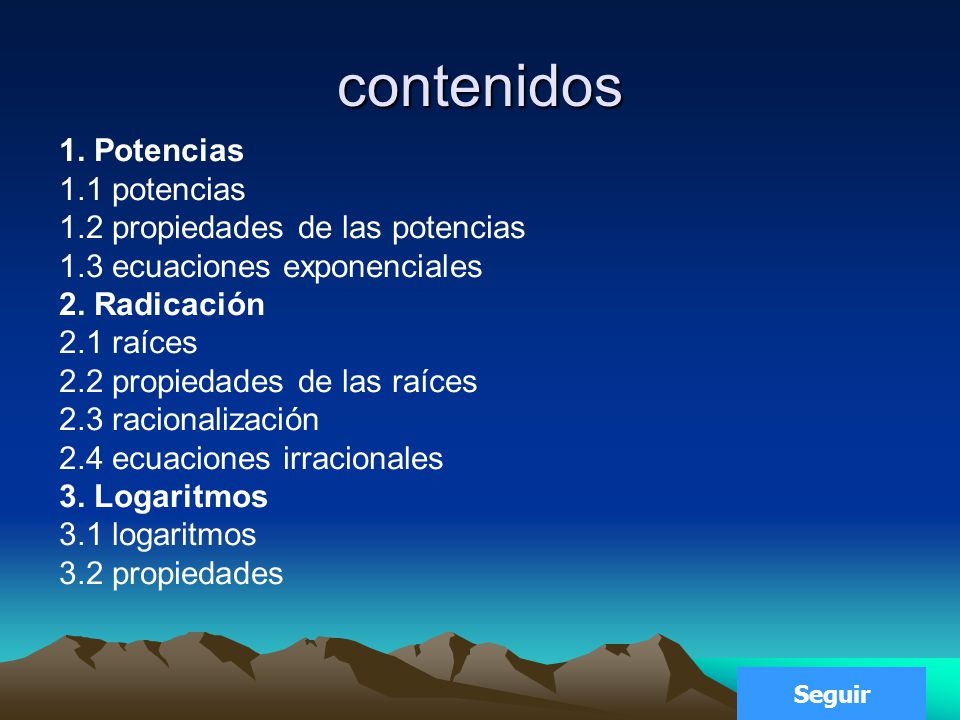 contenidos

1. Potencias
1.1 potencias
1.2 propiedades de las potencias
1.3 ecuaciones exponenciales
2. Radicación
2.1 raíces
2.2 propiedades de las raíces
2.3 racionalización
2.4 ecuaciones irracionales
3. Logaritmos
3.1 logaritmos
3.2 propiedades

Seguir